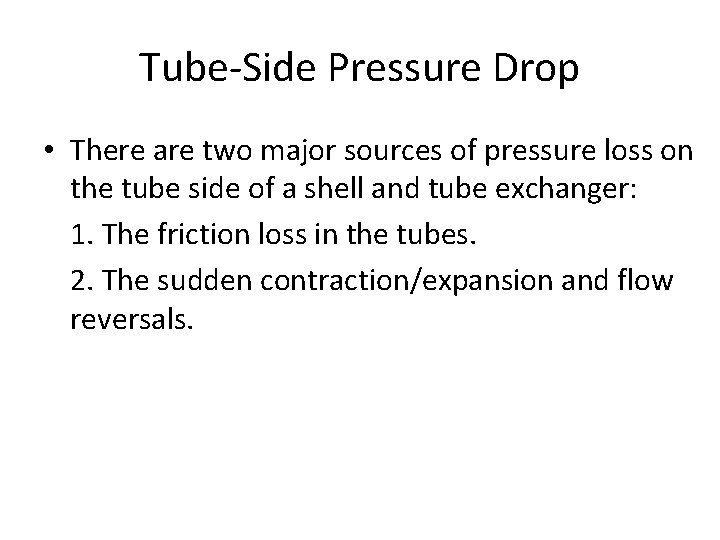 Tube-Side Pressure Drop

• There are two major sources of pressure loss on the tube side of a shell and tube exchanger:

1. The friction loss in the tubes.

2. The sudden contraction/expansion and flow reversals.